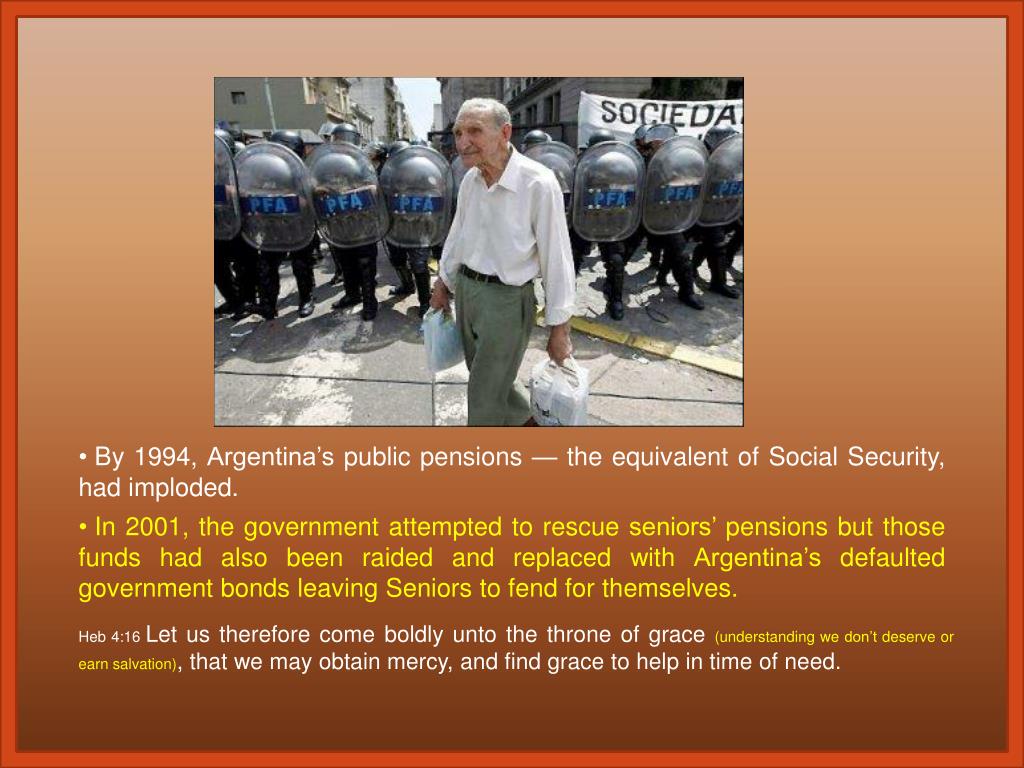 SOCIEDA

PFA PFA PFA PFA PFA PFA

• By 1994, Argentina's public pensions — the equivalent of Social Security, had imploded.

• In 2001, the government attempted to rescue seniors' pensions but those funds had also been raided and replaced with Argentina's defaulted government bonds leaving Seniors to fend for themselves.

Heb 4:16 Let us therefore come boldly unto the throne of grace (understanding we don't deserve or earn salvation), that we may obtain mercy, and find grace to help in time of need.